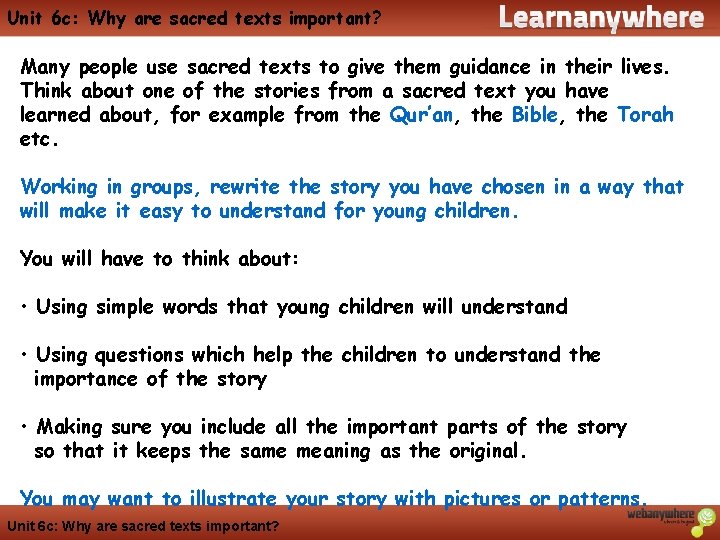 Unit 6c: Why are sacred texts important?

Learnanywhere

Many people use sacred texts to give them guidance in their lives. Think about one of the stories from a sacred text you have learned about, for example from the Qur'an, the Bible, the Torah etc.

Working in groups, rewrite the story you have chosen in a way that will make it easy to understand for young children.

You will have to think about:

• Using simple words that young children will understand

• Using questions which help the children to understand the importance of the story

• Making sure you include all the important parts of the story so that it keeps the same meaning as the original.

You may want to illustrate your story with pictures or patterns.

Unit 6c: Why are sacred texts important?

webanywhere